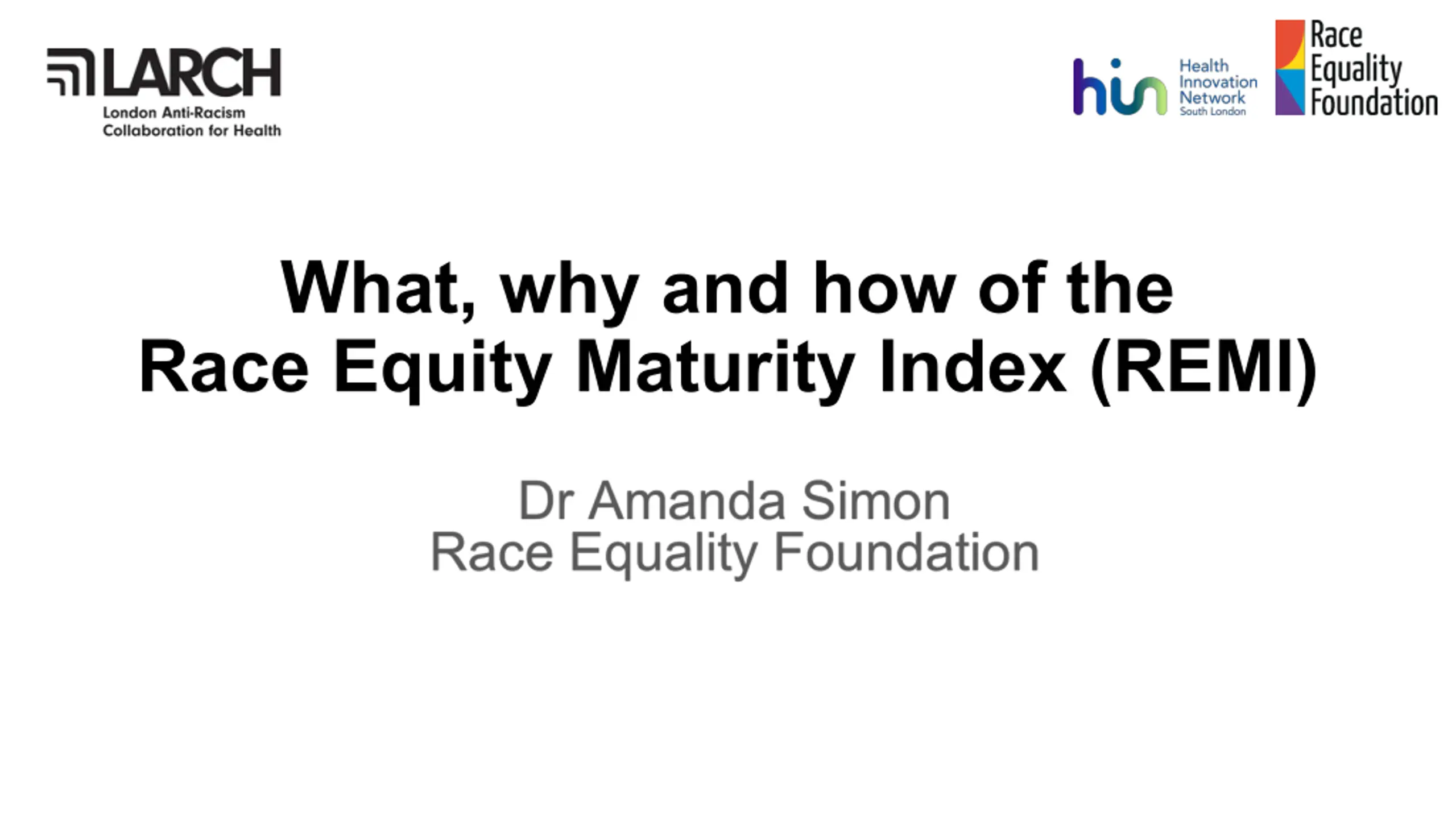 LARCH
London Anti-Racism Collaboration for Health

hin Health Innovation Network South London

Race Equality Foundation

What, why and how of the Race Equity Maturity Index (REMI)

Dr Amanda Simon
Race Equality Foundation